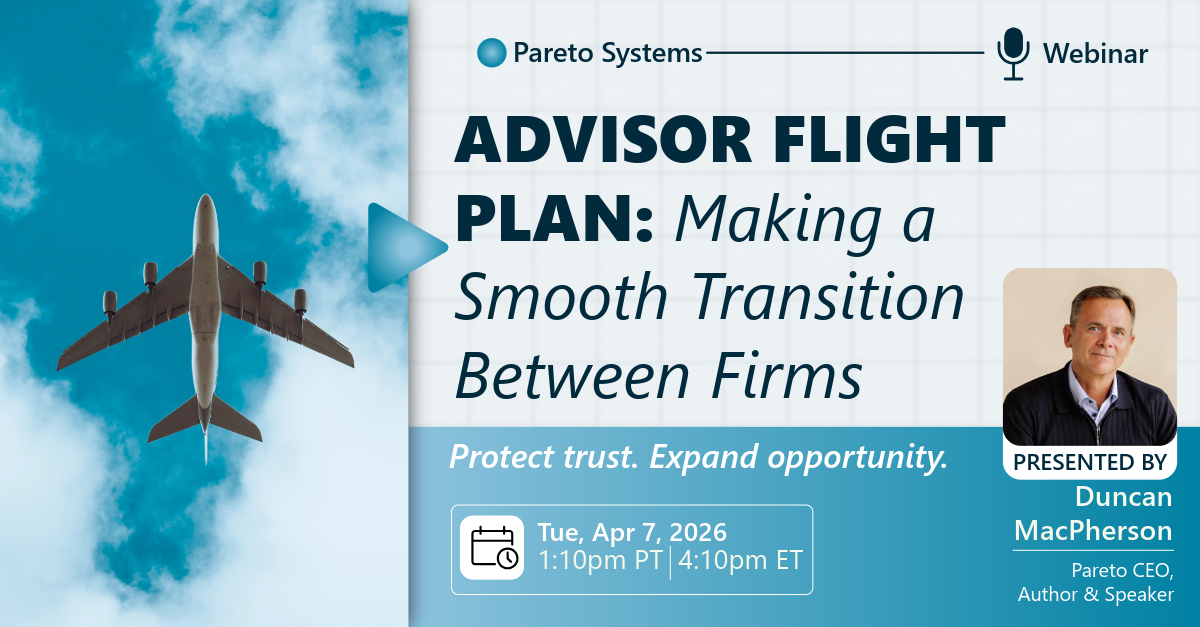 Pareto Systems

Webinar

ADVISOR FLIGHT PLAN: Making a Smooth Transition Between Firms

Protect trust. Expand opportunity.

Tue, Apr 7, 2026
1:10pm PT | 4:10pm ET

PRESENTED BY
Duncan MacPherson

Pareto CEO, Author & Speaker